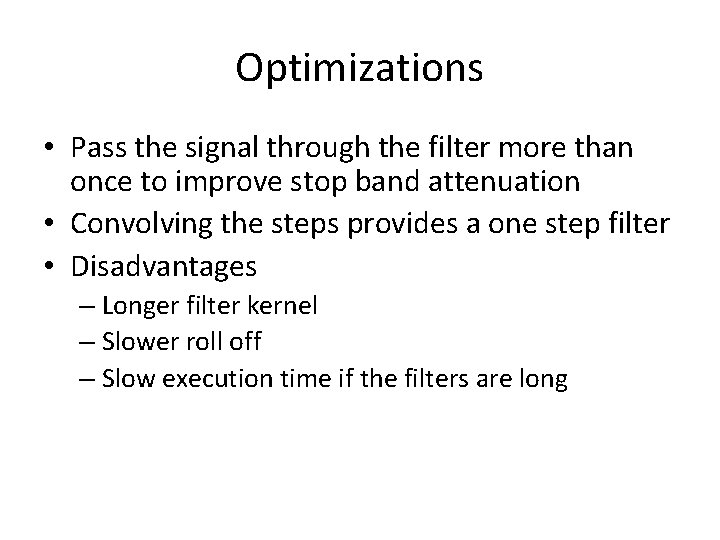 Optimizations

• Pass the signal through the filter more than once to improve stop band attenuation
• Convolving the steps provides a one step filter
• Disadvantages
– Longer filter kernel
– Slower roll off
– Slow execution time if the filters are long